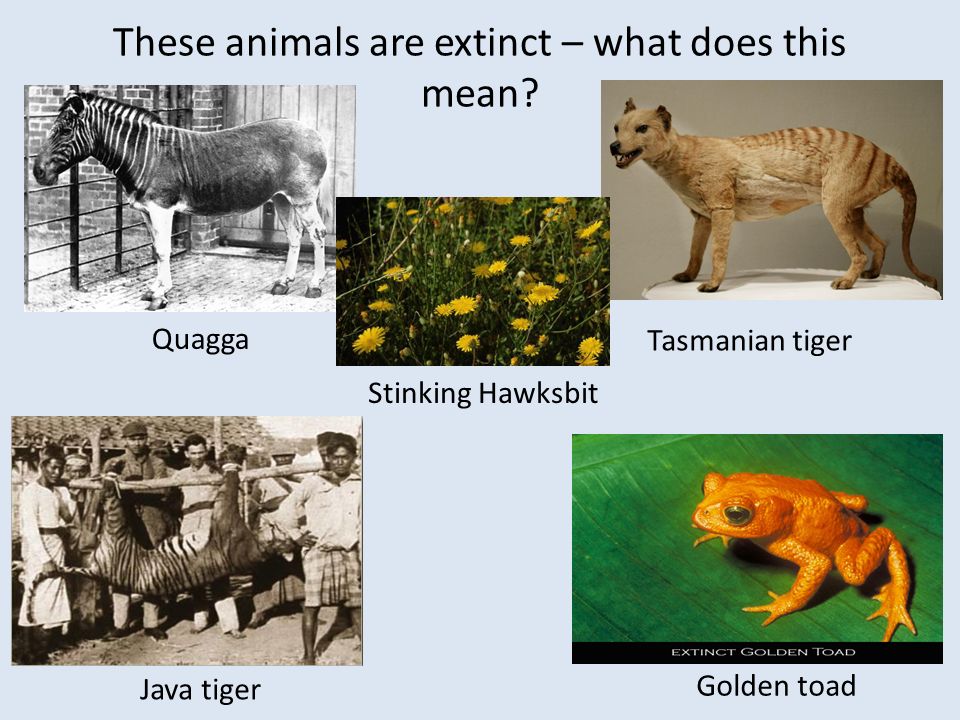 These animals are extinct – what does this mean?

Quagga

Stinking Hawksbit

Tasmanian tiger

Java tiger

EXTINCT GOLDEN TOAD

Golden toad